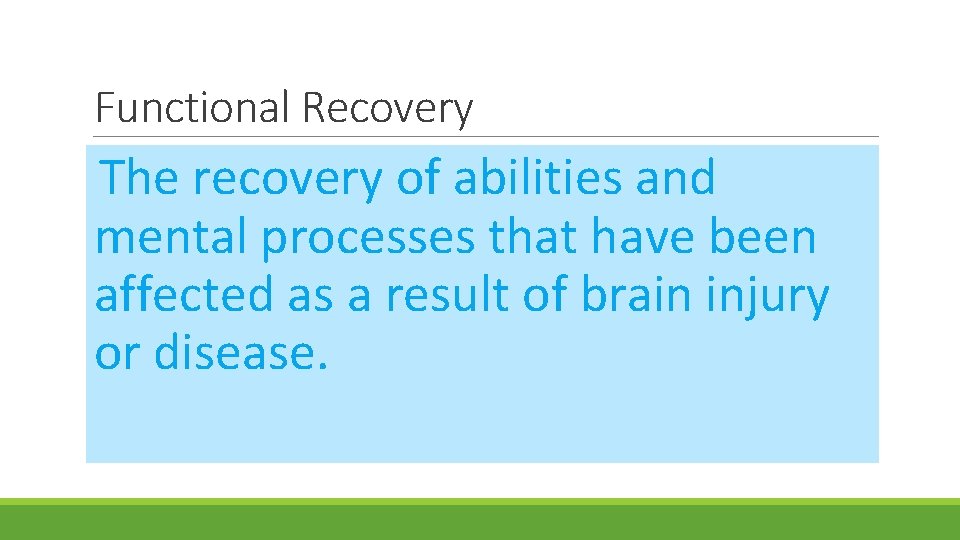 Functional Recovery

The recovery of abilities and mental processes that have been affected as a result of brain injury or disease.